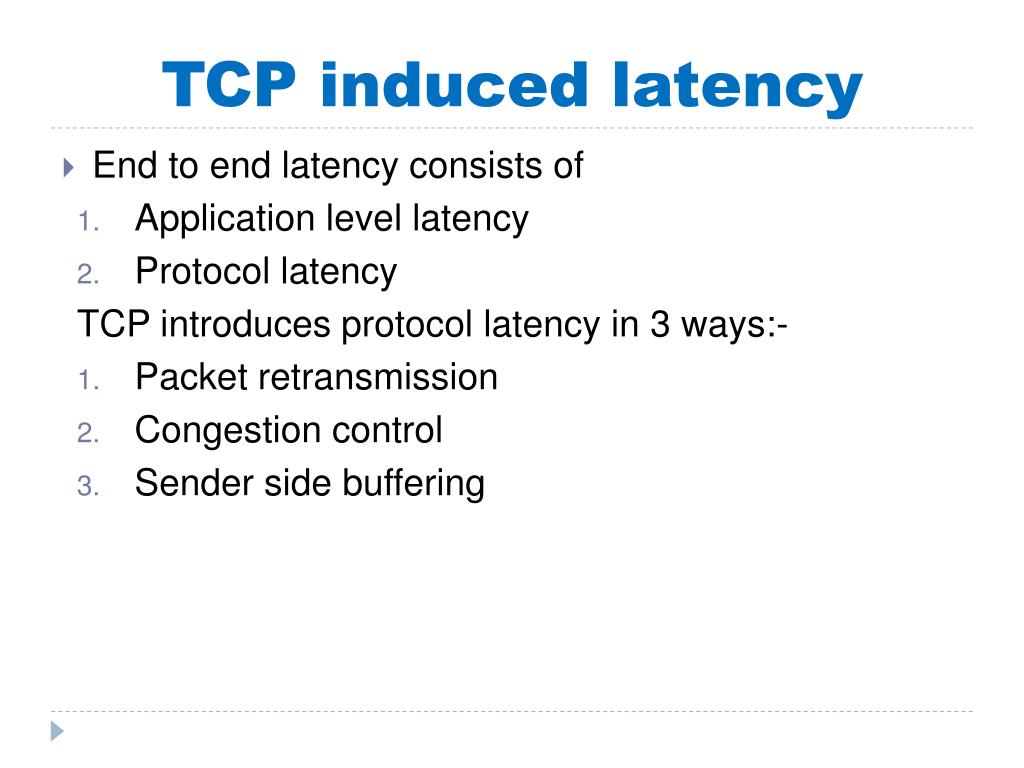 TCP induced latency

End to end latency consists of

1. Application level latency
2. Protocol latency

TCP introduces protocol latency in 3 ways:-

1. Packet retransmission
2. Congestion control
3. Sender side buffering